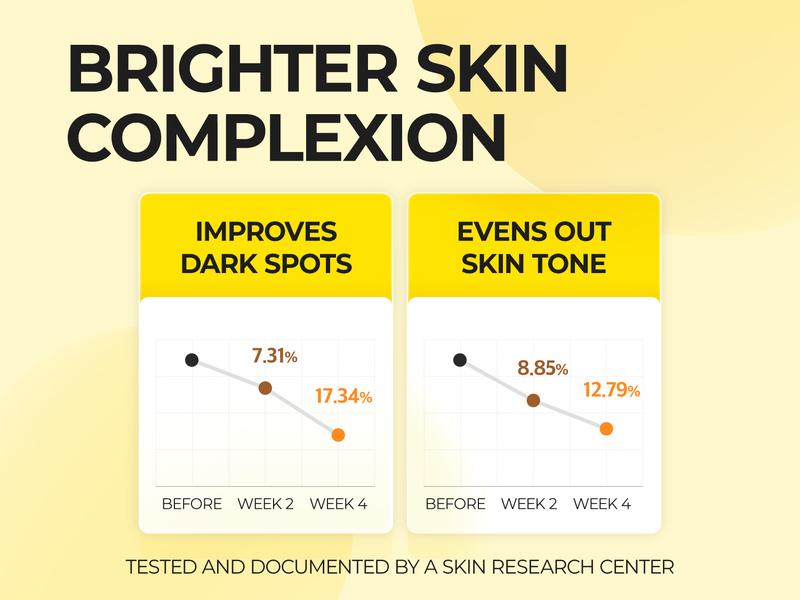 BRIGHTER SKIN COMPLEXION

IMPROVES DARK SPOTS

7.31%

17.34%

BEFORE WEEK 2 WEEK 4

EVENS OUT SKIN TONE

8.85%

12.79%

BEFORE WEEK 2 WEEK 4

TESTED AND DOCUMENTED BY A SKIN RESEARCH CENTER